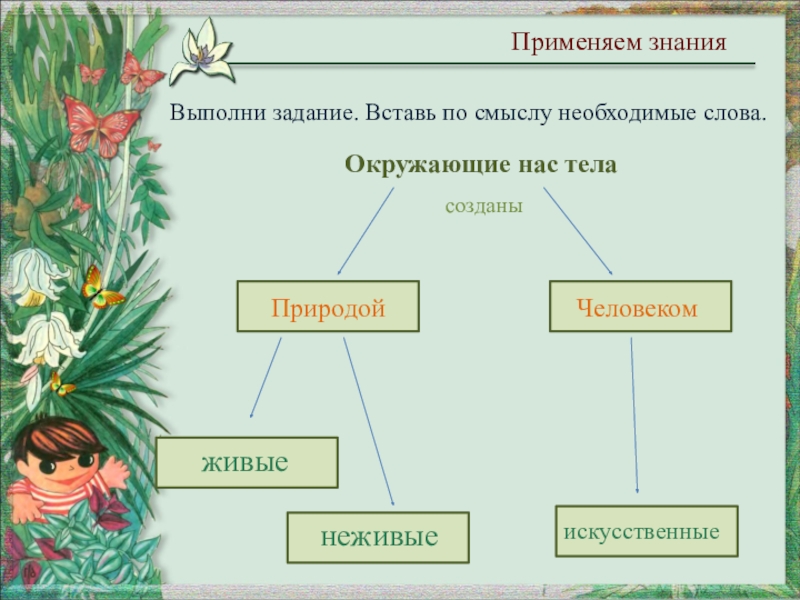 Применяем знания

Выполни задание. Вставь по смыслу необходимые слова.

Окружающие нас тела

созданы

Природой

Человеком

живые

неживые

искусственные